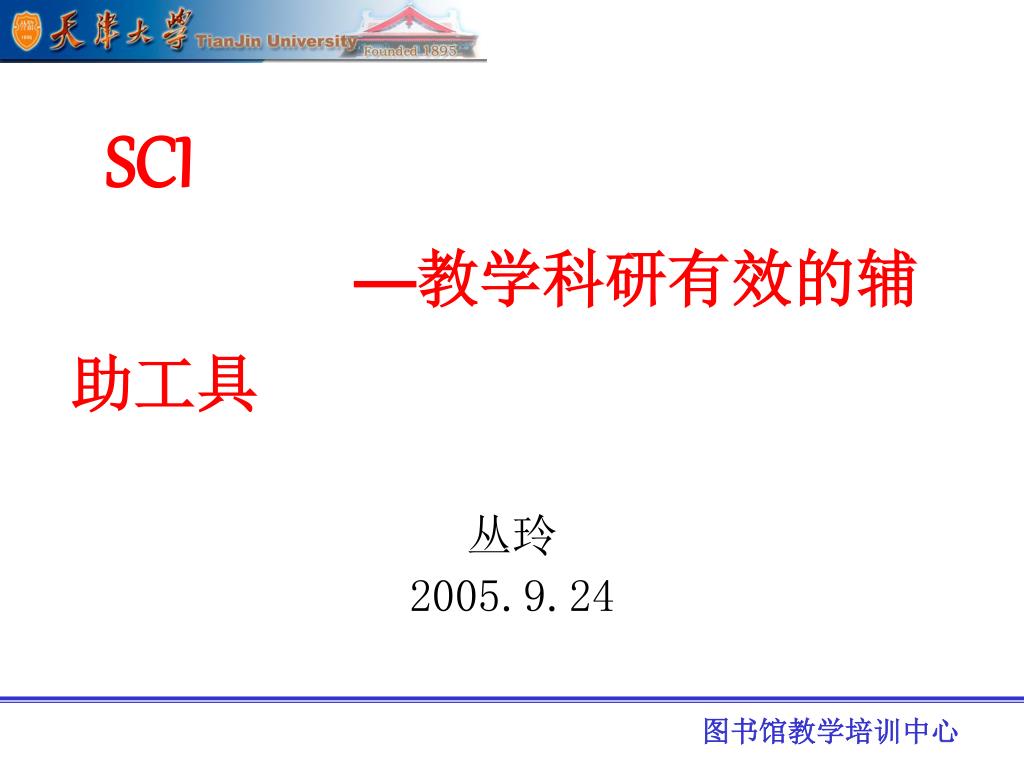 天津大学 TianJin University Founded 1895

SCI

—教学科研有效的辅助工具

丛玲
2005.9.24

图书馆教学培训中心